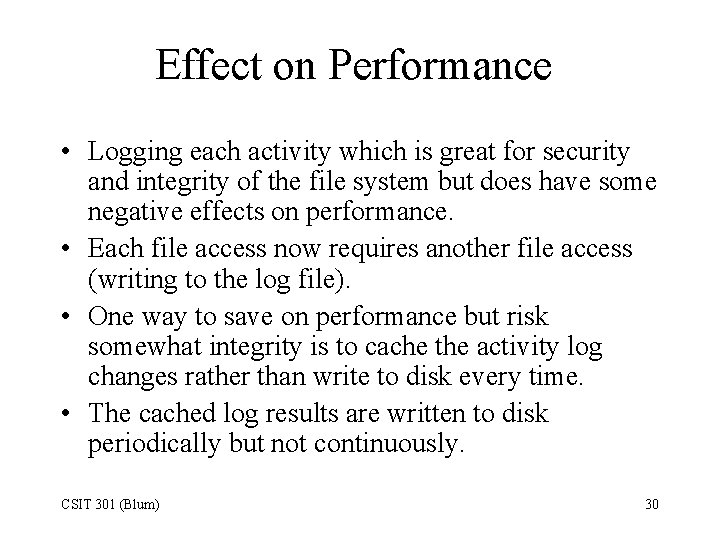 Effect on Performance

• Logging each activity which is great for security and integrity of the file system but does have some negative effects on performance.
• Each file access now requires another file access (writing to the log file).
• One way to save on performance but risk somewhat integrity is to cache the activity log changes rather than write to disk every time.
• The cached log results are written to disk periodically but not continuously.

CSIT 301 (Blum)

30